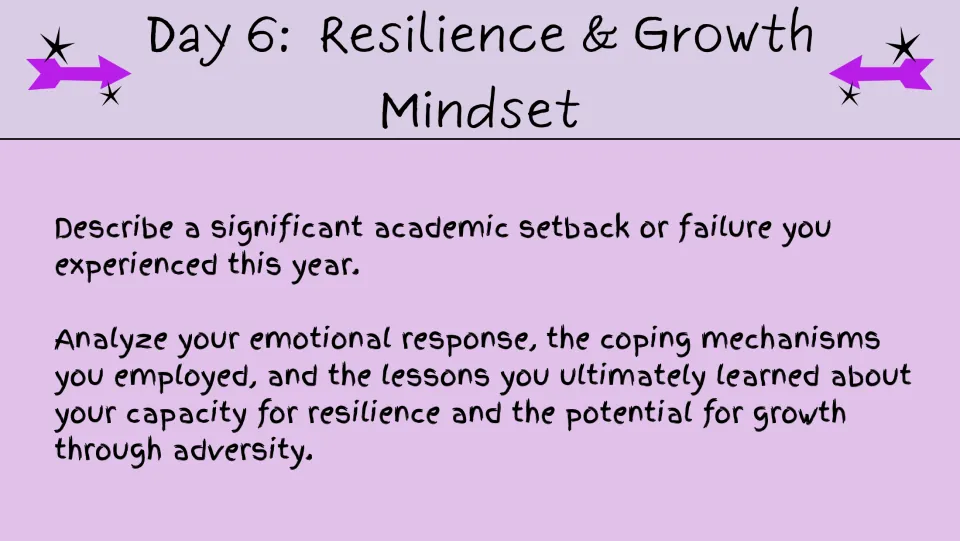 Day 6: Resilience & Growth Mindset

Describe a significant academic setback or failure you experienced this year.

Analyze your emotional response, the coping mechanisms you employed, and the lessons you ultimately learned about your capacity for resilience and the potential for growth through adversity.